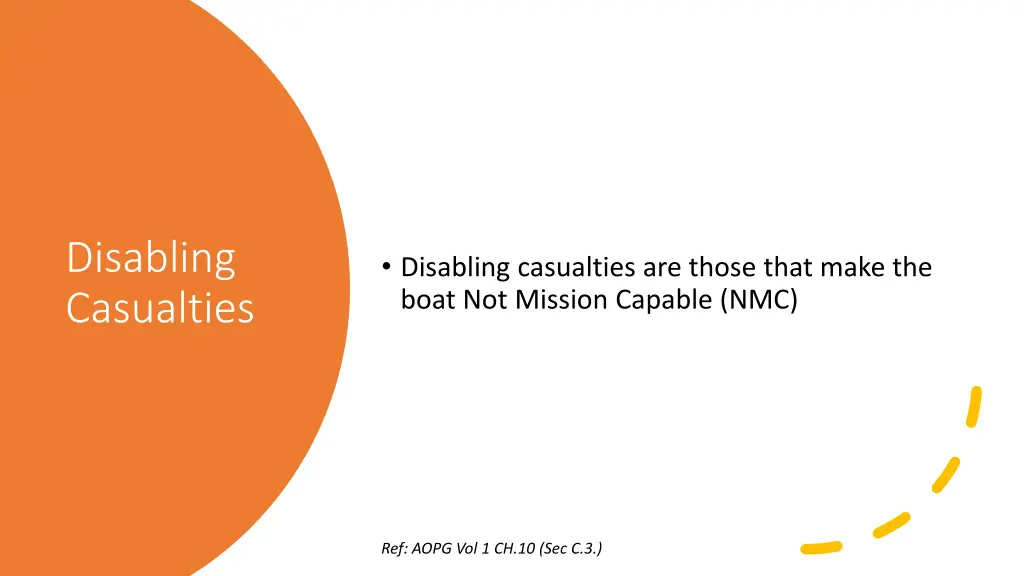 Disabling Casualties

• Disabling casualties are those that make the boat Not Mission Capable (NMC)

Ref: AOPG Vol 1 CH.10 (Sec C.3.)